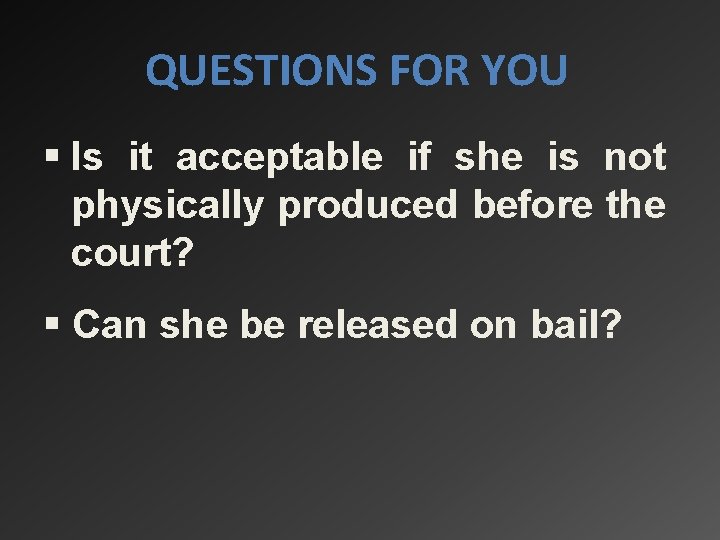 QUESTIONS FOR YOU

▪ Is it acceptable if she is not physically produced before the court?

▪ Can she be released on bail?